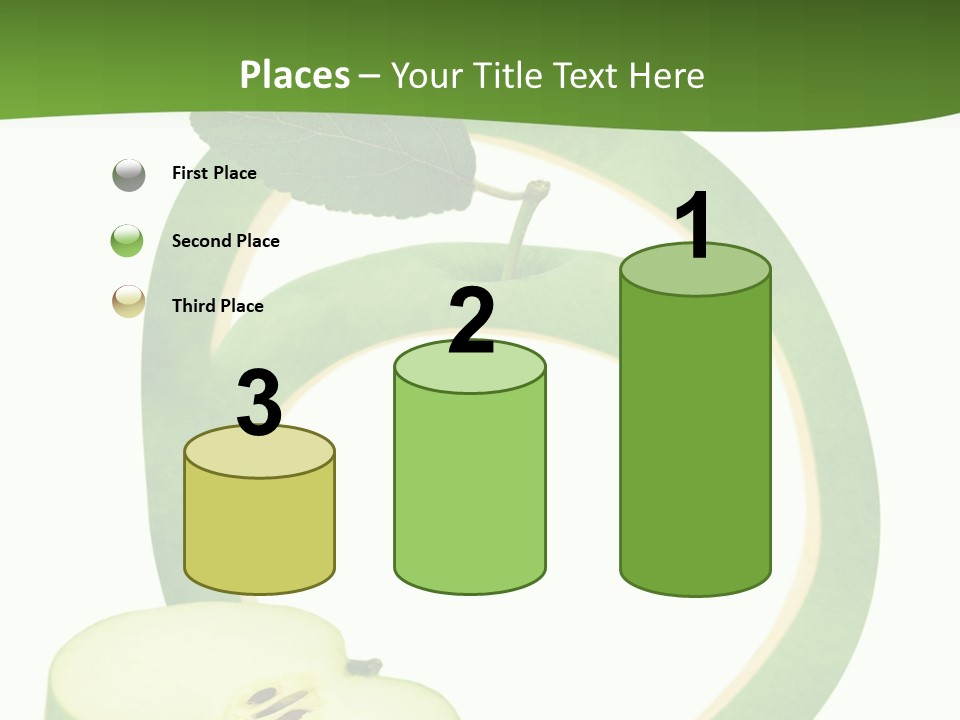 Places – Your Title Text Here

First Place

Second Place

Third Place

3

2

1